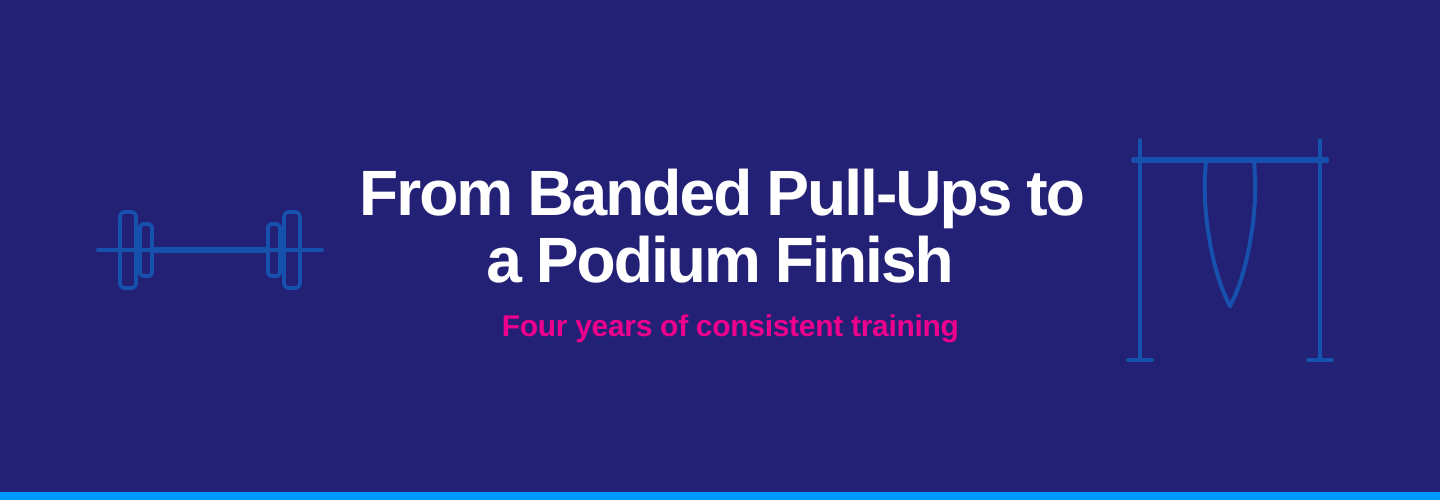 From Banded Pull-Ups to a Podium Finish

Four years of consistent training